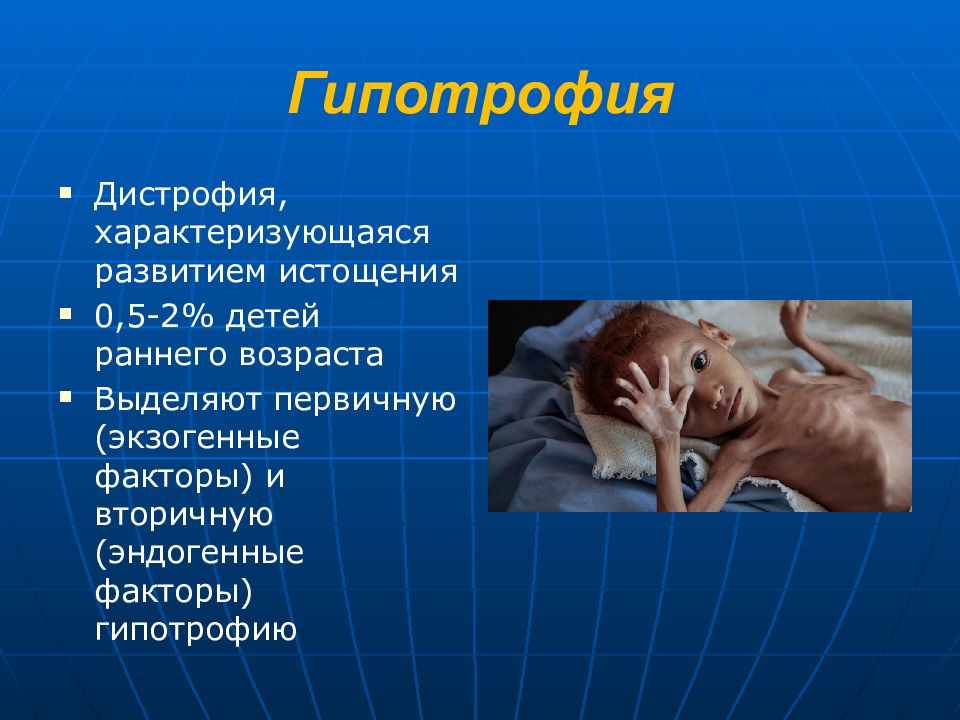 Гипотрофия

▪ Дистрофия, характеризующаяся развитием истощения
▪ 0,5-2% детей раннего возраста
▪ Выделяют первичную (экзогенные факторы) и вторичную (эндогенные факторы) гипотрофию